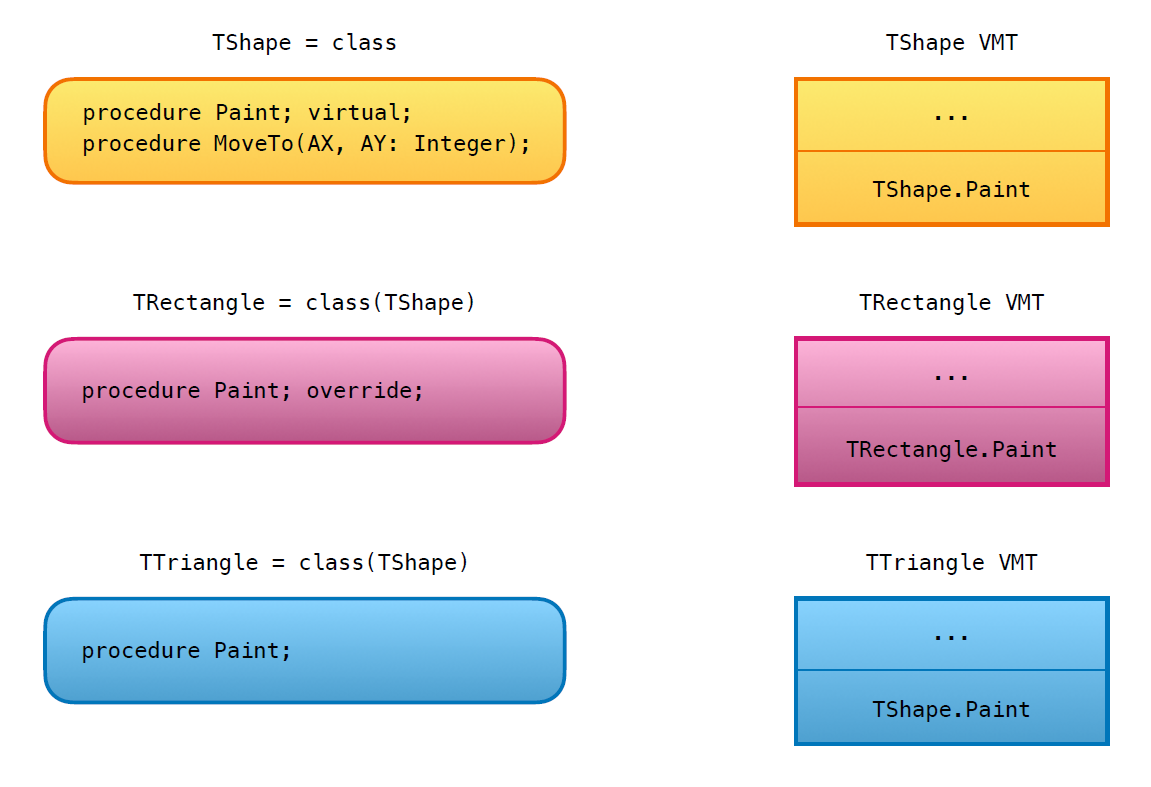 TShape = class

procedure Paint; virtual;
procedure MoveTo(AX, AY: Integer);

TShape VMT

...

TShape.Paint

TRectangle = class(TShape)

procedure Paint; override;

TRectangle VMT

...

TRectangle.Paint

TTriangle = class(TShape)

procedure Paint;

TTriangle VMT

...

TShape.Paint